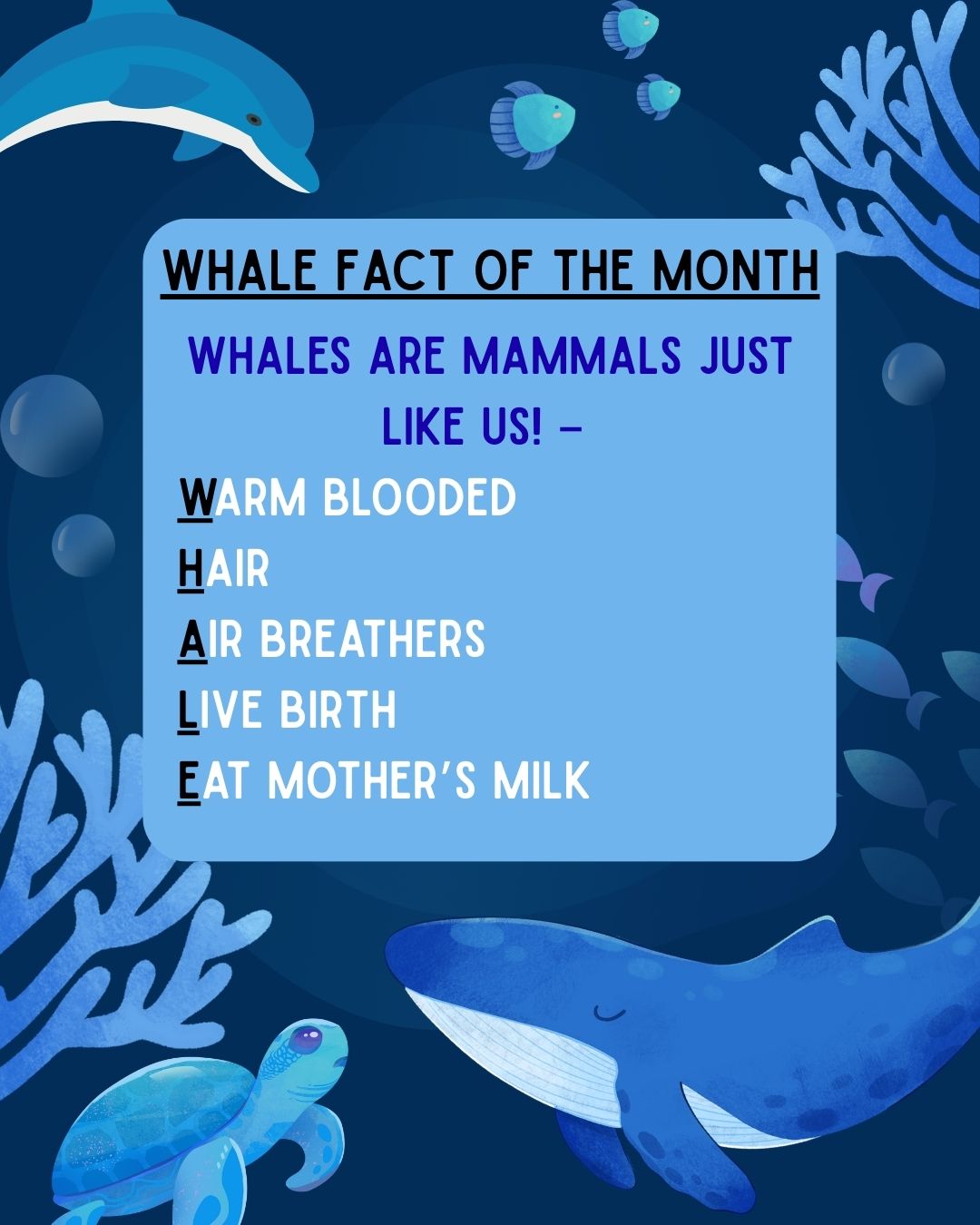 WHALE FACT OF THE MONTH

WHALES ARE MAMMALS JUST LIKE US! –

WARM BLOODED
HAIR
AIR BREATHERS
LIVE BIRTH
EAT MOTHER'S MILK